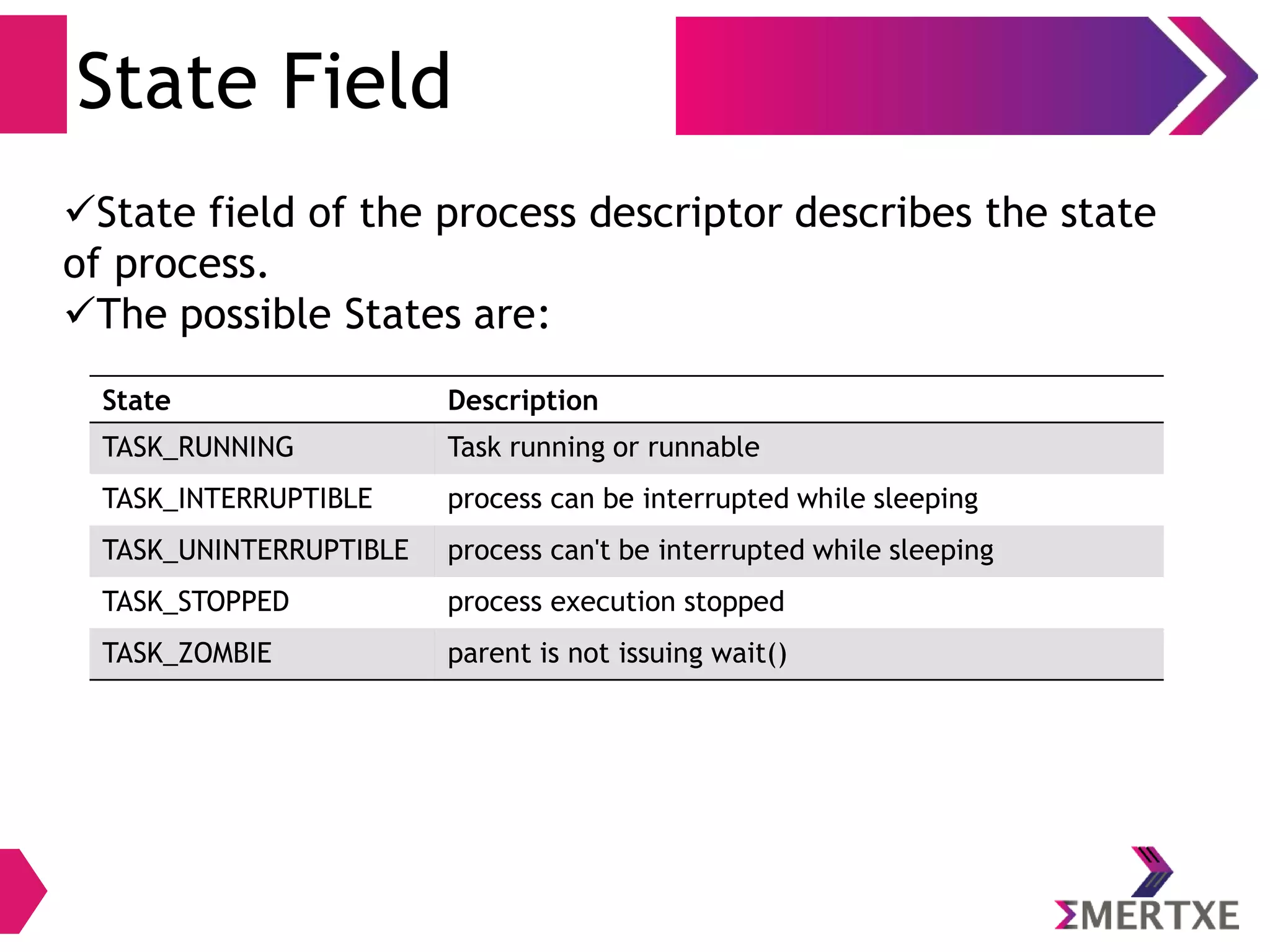 State Field

✓State field of the process descriptor describes the state of process.
✓The possible States are:

| State | Description |
|---|---|
| TASK_RUNNING | Task running or runnable |
| TASK_INTERRUPTIBLE | process can be interrupted while sleeping |
| TASK_UNINTERRUPTIBLE | process can't be interrupted while sleeping |
| TASK_STOPPED | process execution stopped |
| TASK_ZOMBIE | parent is not issuing wait() |

ΣMERTXE